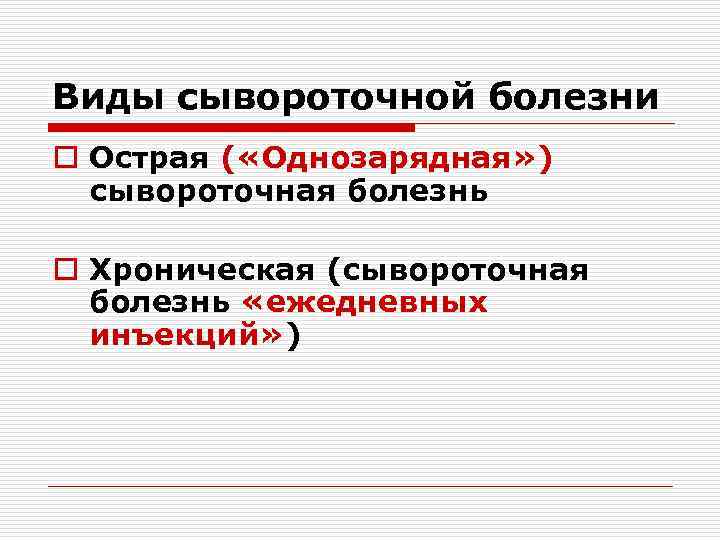 Виды сывороточной болезни

Острая («Однозарядная») сывороточная болезнь

Хроническая (сывороточная болезнь «ежедневных инъекций»)